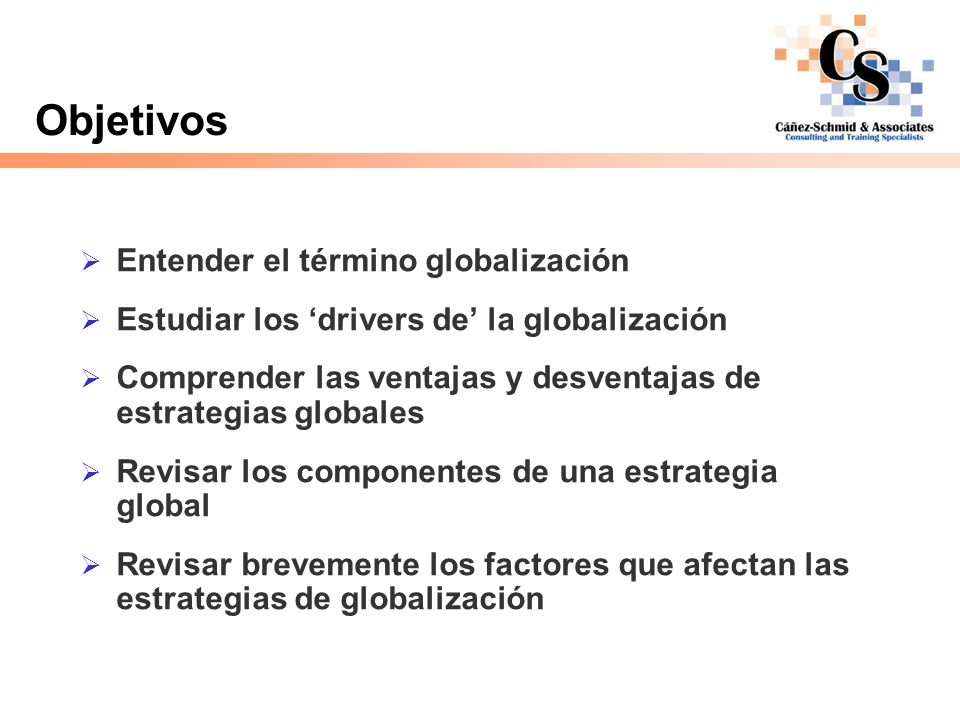 Objetivos

CS
Cáñez-Schmid & Associates
Consulting and Training Specialists

➢ Entender el término globalización

➢ Estudiar los ‘drivers de’ la globalización

➢ Comprender las ventajas y desventajas de estrategias globales

➢ Revisar los componentes de una estrategia global

➢ Revisar brevemente los factores que afectan las estrategias de globalización